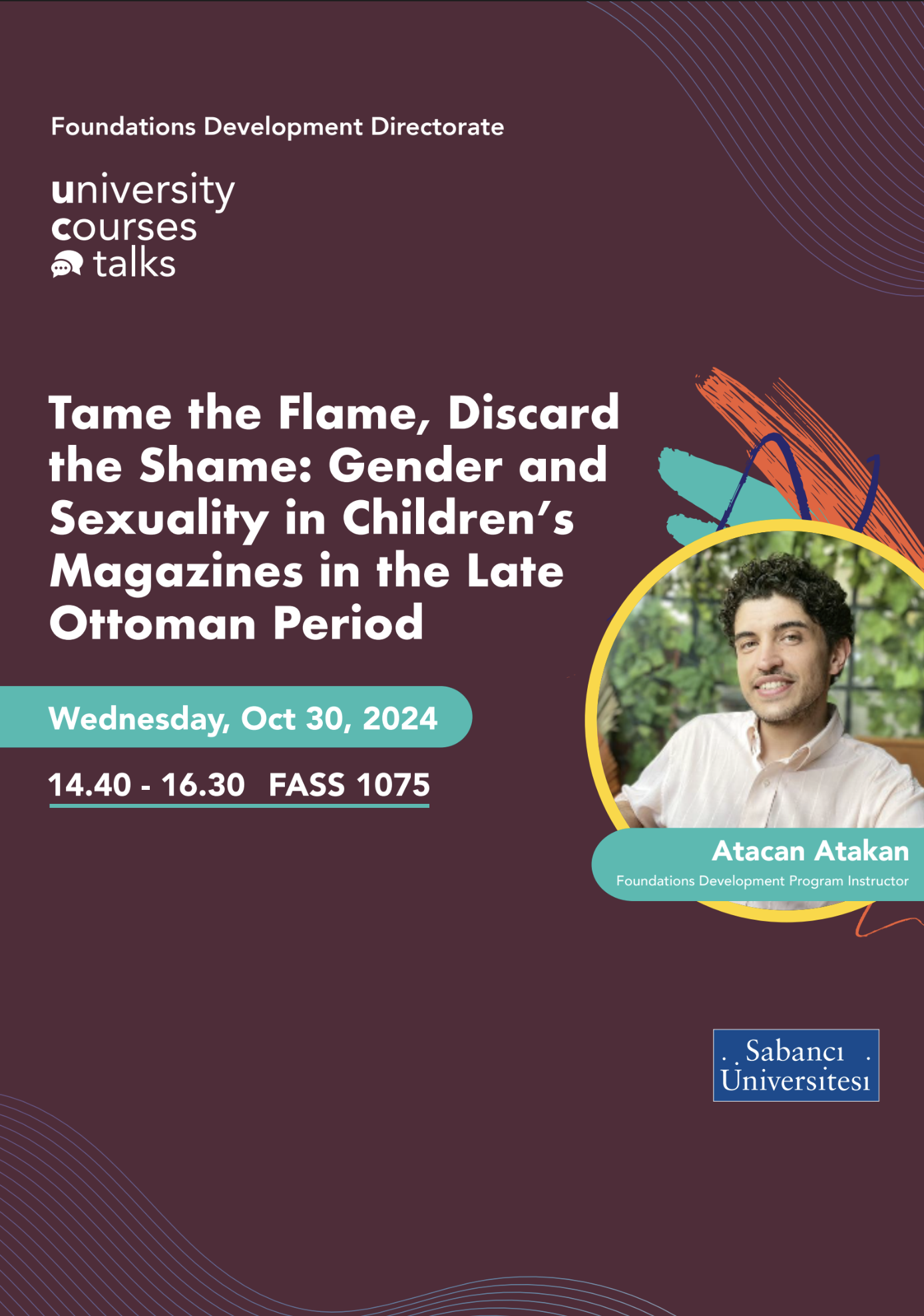 Foundations Development Directorate

university
courses
talks

Tame the Flame, Discard the Shame: Gender and Sexuality in Children's Magazines in the Late Ottoman Period

Wednesday, Oct 30, 2024

14.40 - 16.30 FASS 1075

Atacan Atakan
Foundations Development Program Instructor

Sabancı Üniversitesi